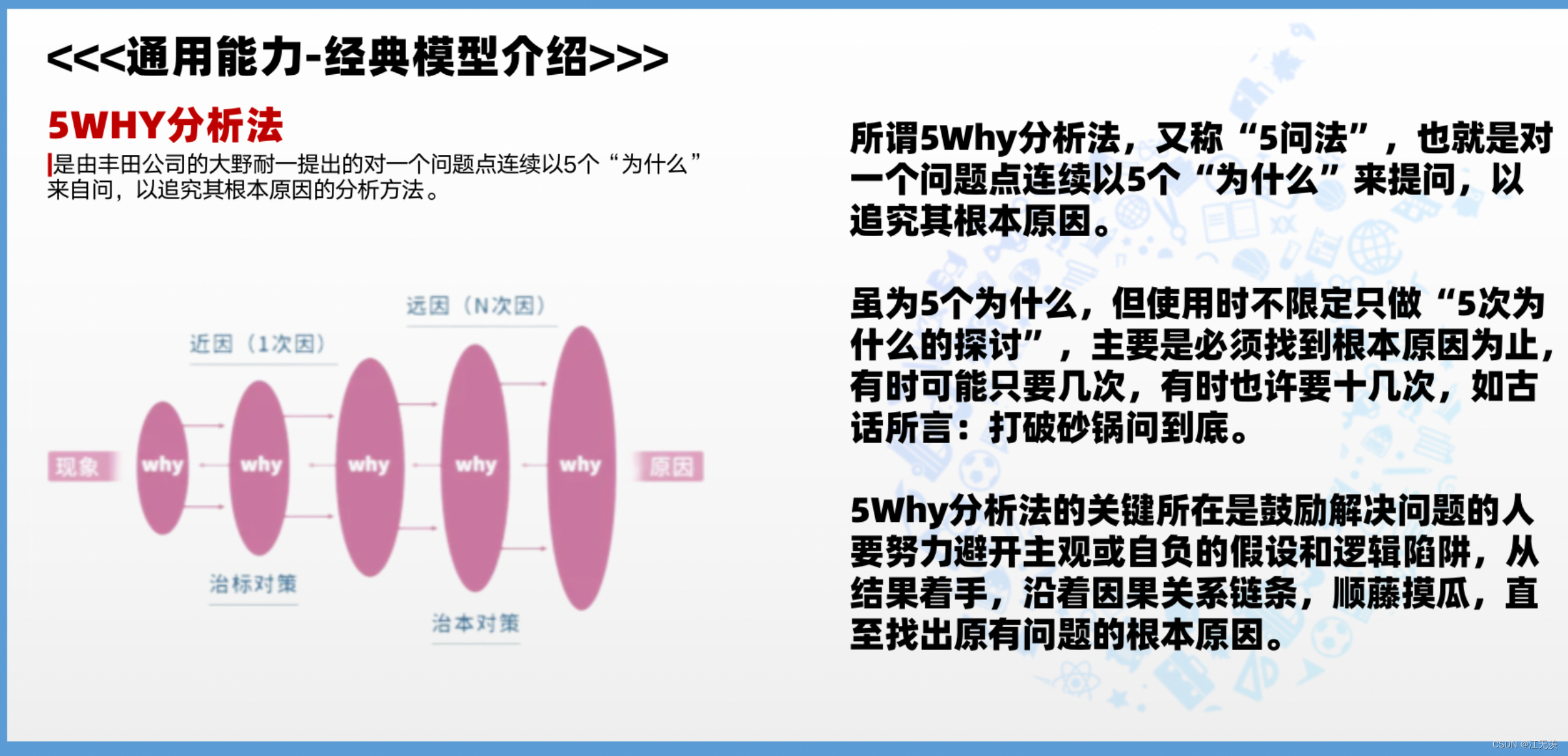 <<<通用能力-经典模型介绍>>>

5WHY分析法

是由丰田公司的大野耐一提出的对一个问题点连续以5个“为什么”来自问，以追究其根本原因的分析方法。

远因（N次因）

近因（1次因）

现象 why why why why why 原因

治标对策

治本对策

所谓5Why分析法，又称“5问法”，也就是对一个问题点连续以5个“为什么”来提问，以追究其根本原因。

虽为5个为什么，但使用时不限定只做“5次为什么的探讨”，主要是必须找到根本原因为止，有时可能只要几次，有时也许要十几次，如古话所言：打破砂锅问到底。

5Why分析法的关键所在是鼓励解决问题的人要努力避开主观或自负的假设和逻辑陷阱，从结果着手，沿着因果关系链条，顺藤摸瓜，直至找出原有问题的根本原因。

CSDN @江无羡